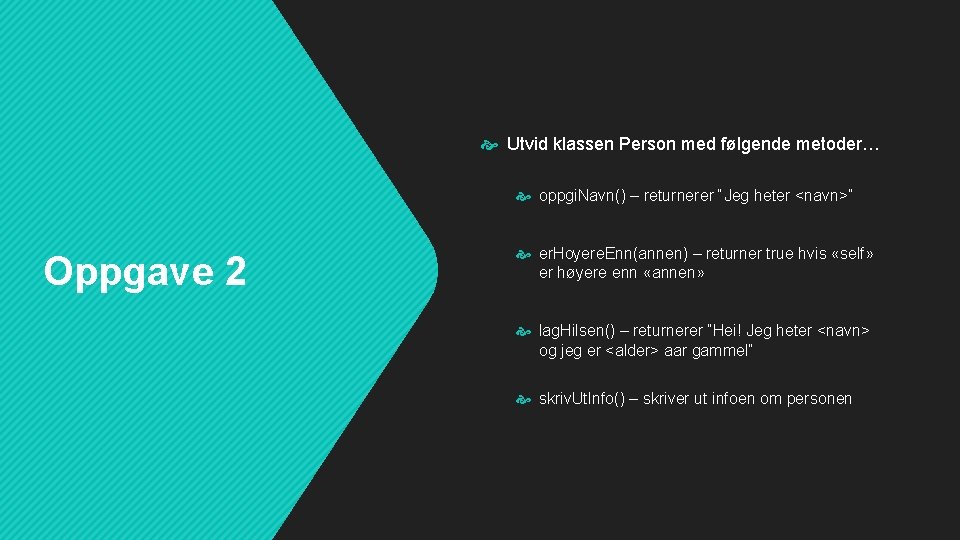 Oppgave 2

Utvid klassen Person med følgende metoder…

oppgi.Navn() – returnerer "Jeg heter <navn>"

er.Hoyere.Enn(annen) – returner true hvis «self» er høyere enn «annen»

lag.Hilsen() – returnerer "Hei! Jeg heter <navn> og jeg er <alder> aar gammel"

skriv.Ut.Info() – skriver ut infoen om personen